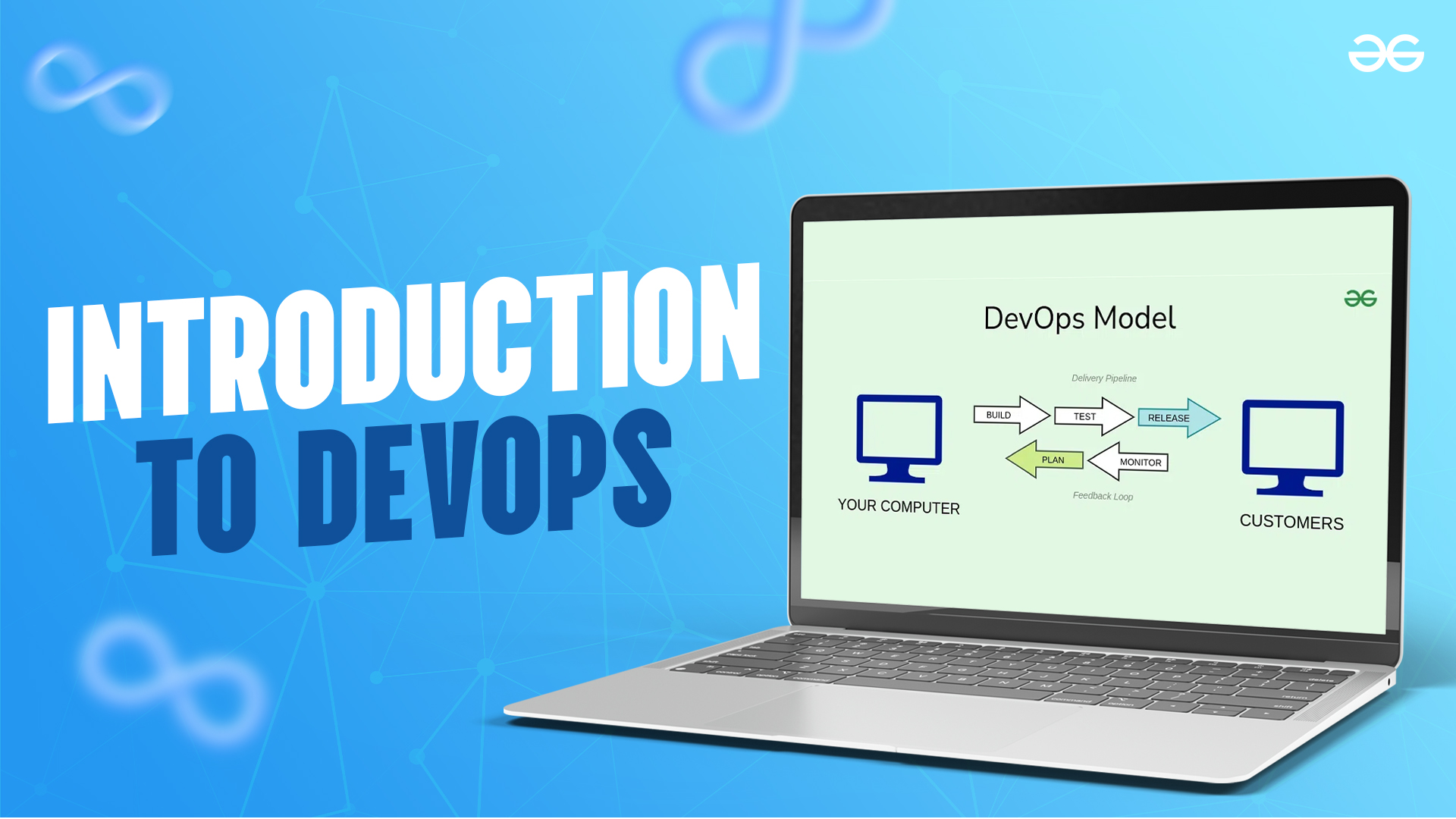 INTRODUCTION TO DEVOPS

DevOps Model

Delivery Pipeline

BUILD

TEST

RELEASE

PLAN

MONITOR

Feedback Loop

YOUR COMPUTER

CUSTOMERS